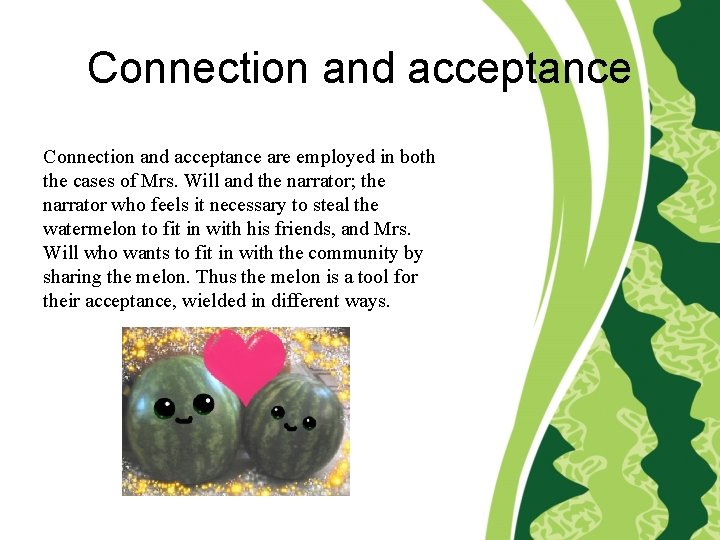 Connection and acceptance

Connection and acceptance are employed in both the cases of Mrs. Will and the narrator; the narrator who feels it necessary to steal the watermelon to fit in with his friends, and Mrs. Will who wants to fit in with the community by sharing the melon. Thus the melon is a tool for their acceptance, wielded in different ways.